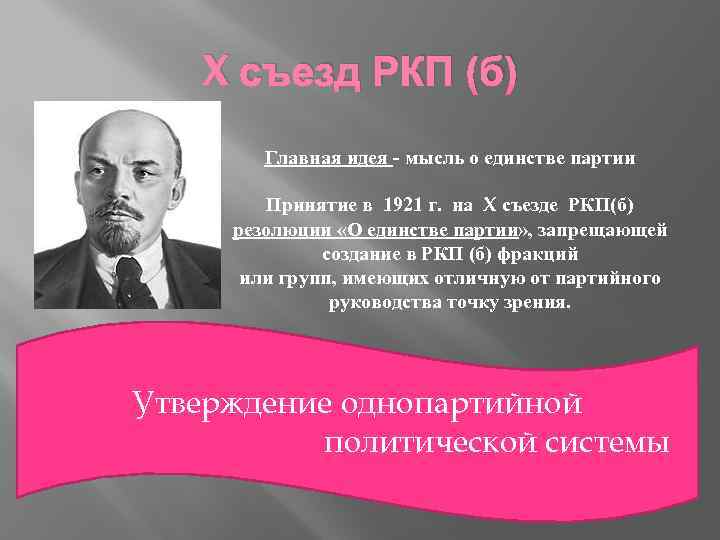 X съезд РКП (б)

Главная идея - мысль о единстве партии

Принятие в 1921 г. на X съезде РКП(б) резолюции «О единстве партии», запрещающей создание в РКП (б) фракций или групп, имеющих отличную от партийного руководства точку зрения.

Утверждение однопартийной политической системы